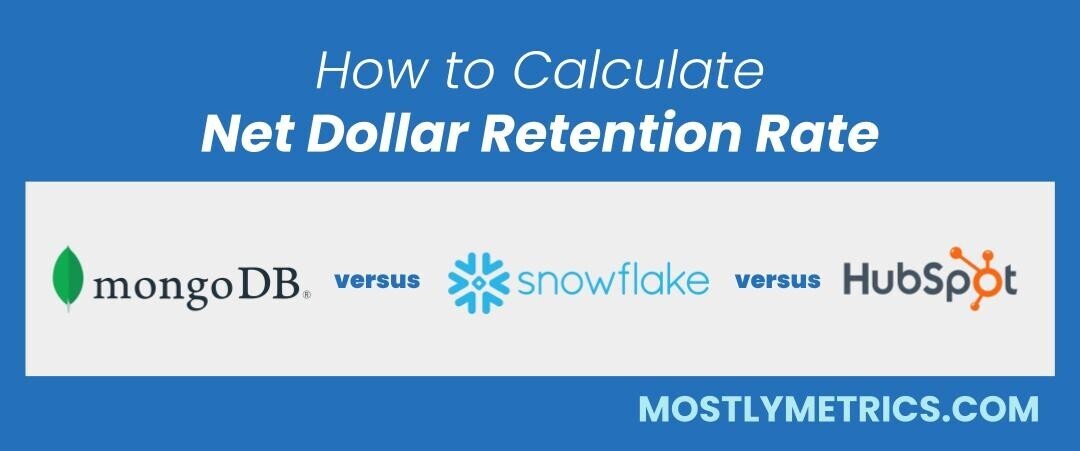 How to Calculate
Net Dollar Retention Rate

mongoDB® versus snowflake versus HubSpot

MOSTLYMETRICS.COM